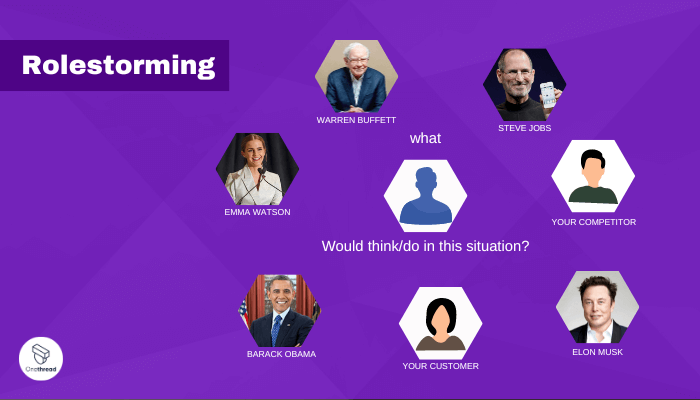 Rolestorming

WARREN BUFFETT

STEVE JOBS

what

EMMA WATSON

YOUR COMPETITOR

Would think/do in this situation?

BARACK OBAMA

YOUR CUSTOMER

ELON MUSK

Onethread